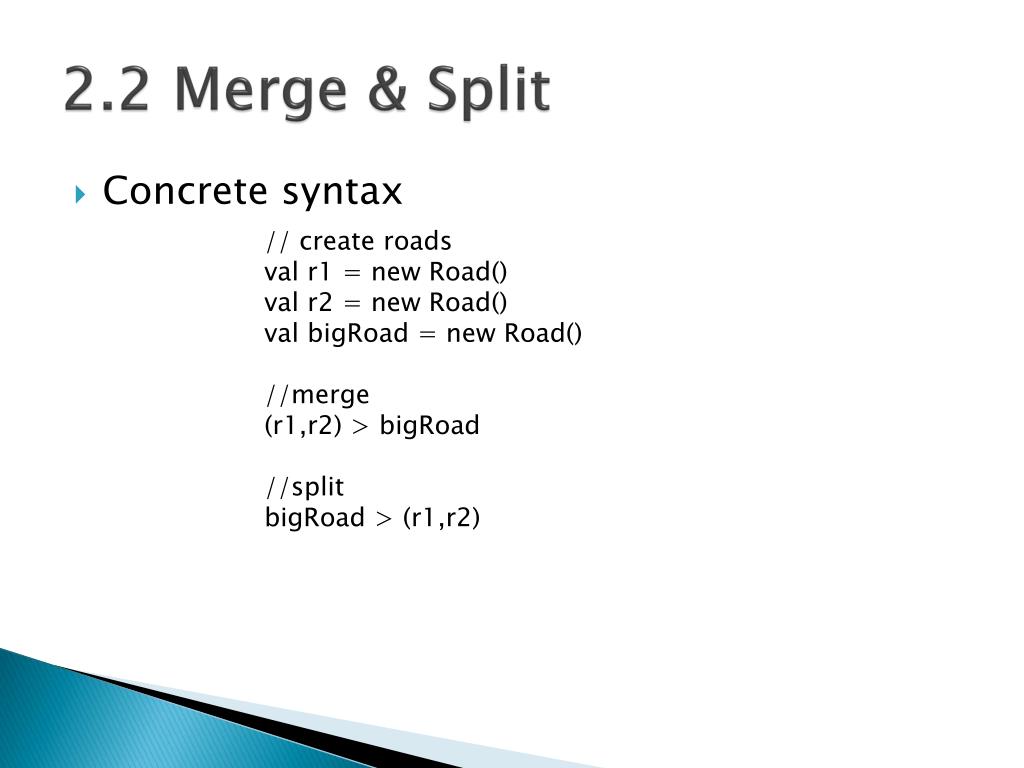 2.2 Merge & Split

Concrete syntax

// create roads
val r1 = new Road()
val r2 = new Road()
val bigRoad = new Road()

//merge
(r1,r2) > bigRoad

//split
bigRoad > (r1,r2)